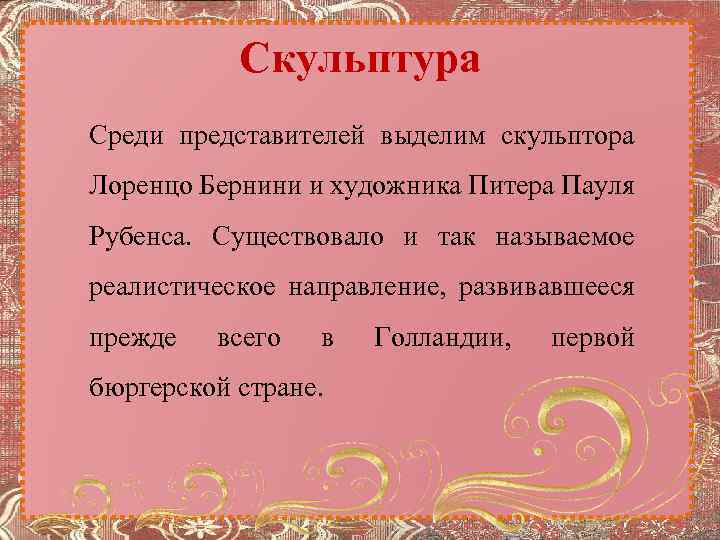 Скульптура

Среди представителей выделим скульптора Лоренцо Бернини и художника Питера Пауля Рубенса. Существовало и так называемое реалистическое направление, развивавшееся прежде всего в Голландии, первой бюргерской стране.